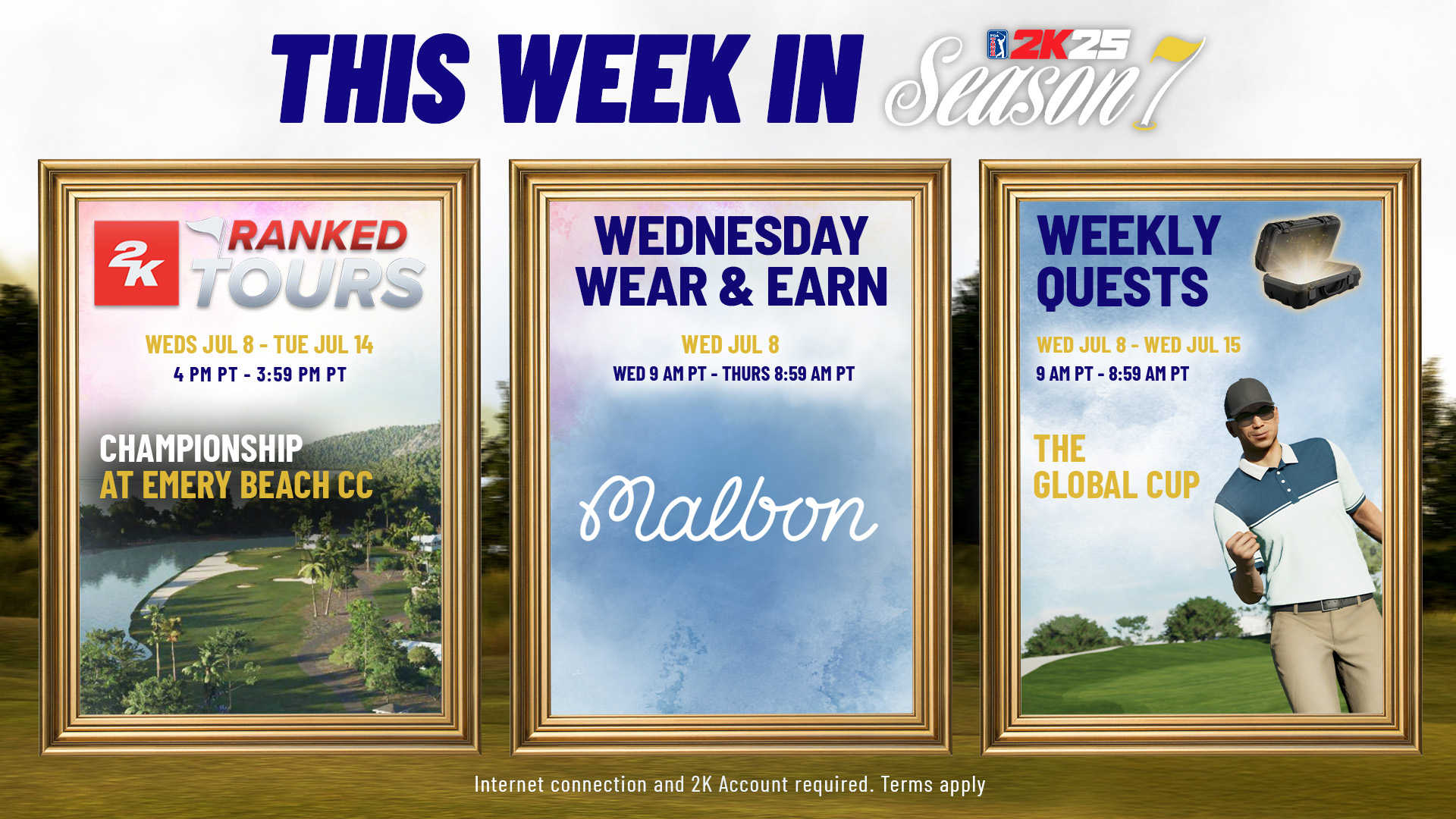 THIS WEEK IN PGA TOUR 2K25 Season 7

2K RANKED TOURS

WEDS JUL 8 - TUE JUL 14

4 PM PT - 3:59 PM PT

CHAMPIONSHIP AT EMERY BEACH CC

WEDNESDAY WEAR & EARN

WED JUL 8

WED 9 AM PT - THURS 8:59 AM PT

Malbon

WEEKLY QUESTS

WED JUL 8 - WED JUL 15

9 AM PT - 8:59 AM PT

THE GLOBAL CUP

Internet connection and 2K Account required. Terms apply